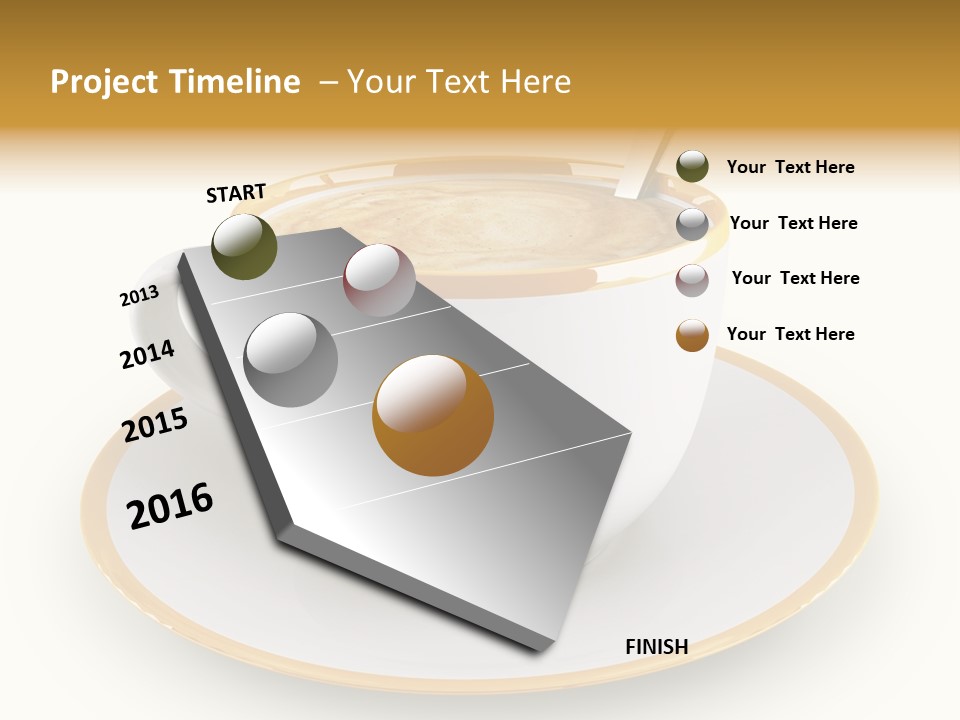 Project Timeline – Your Text Here

START

2013

2014

2015

2016

FINISH

Your Text Here

Your Text Here

Your Text Here

Your Text Here